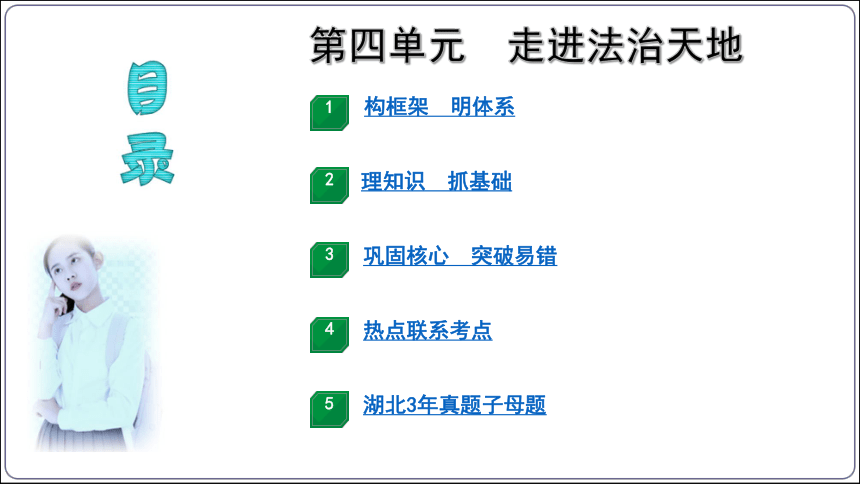 目录

第四单元　走进法治天地

1 构框架　明体系

2 理知识　抓基础

3 巩固核心　突破易错

4 热点联系考点

5 湖北3年真题子母题